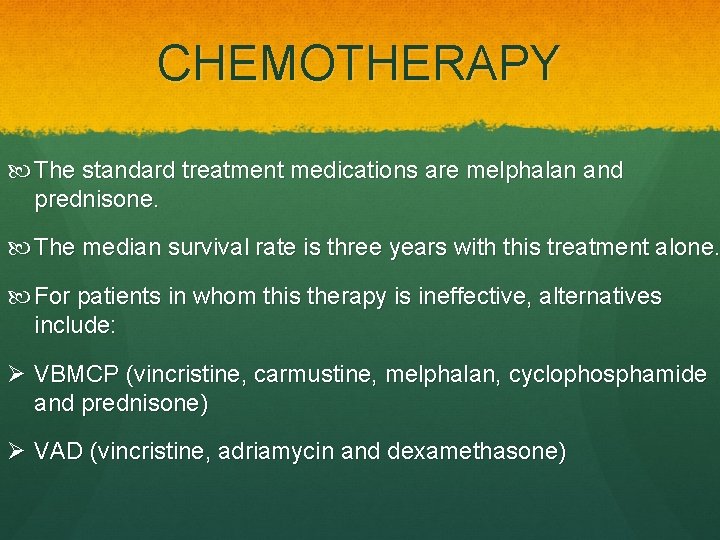 CHEMOTHERAPY

The standard treatment medications are melphalan and prednisone.

The median survival rate is three years with this treatment alone.

For patients in whom this therapy is ineffective, alternatives include:

➢ VBMCP (vincristine, carmustine, melphalan, cyclophosphamide and prednisone)

➢ VAD (vincristine, adriamycin and dexamethasone)